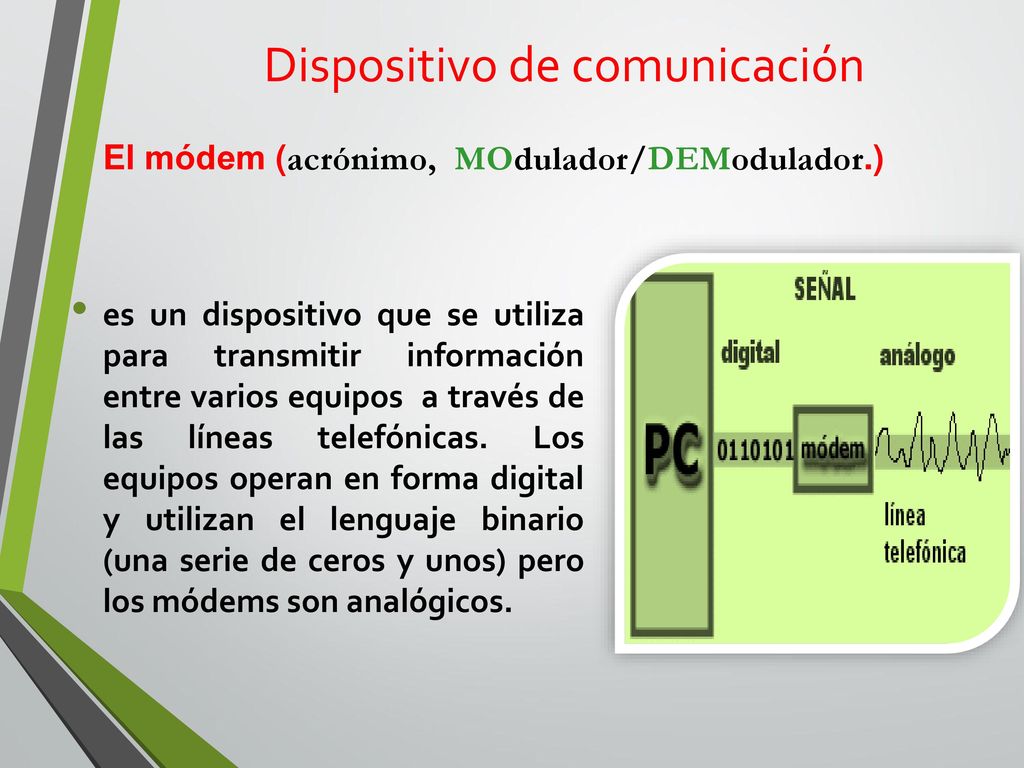 Dispositivo de comunicación

El módem (acrónimo, MOdulador/DEModulador.)

• es un dispositivo que se utiliza para transmitir información entre varios equipos a través de las líneas telefónicas. Los equipos operan en forma digital y utilizan el lenguaje binario (una serie de ceros y unos) pero los módems son analógicos.

SEÑAL

digital

análogo

PC

0110101

módem

línea telefónica